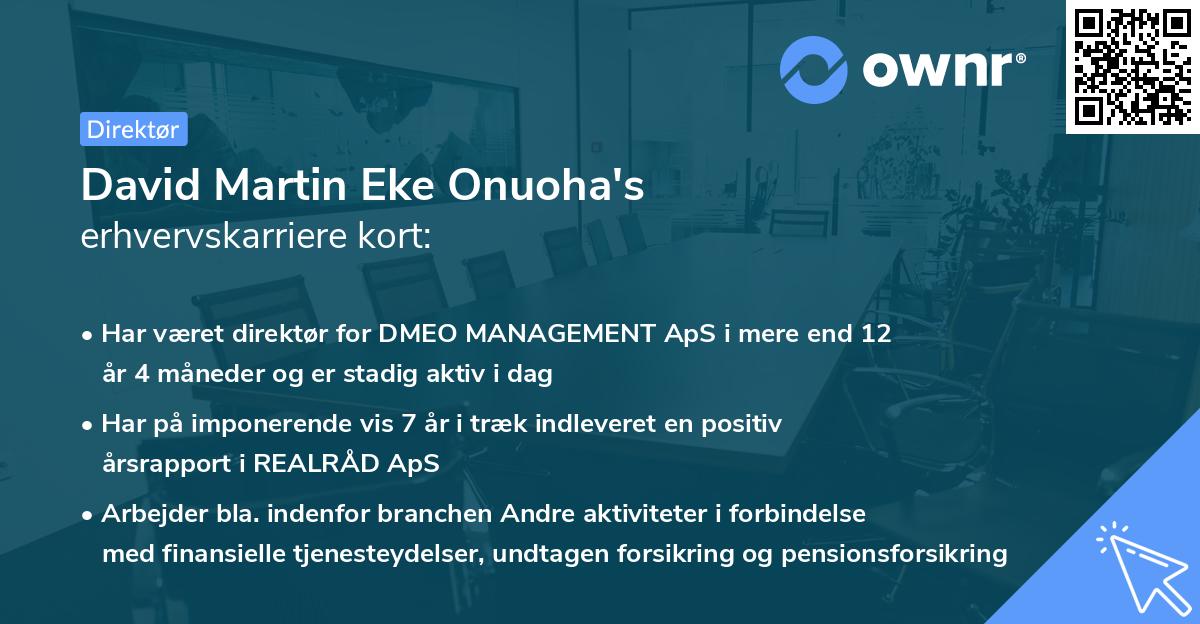 ownr®

Direktør

David Martin Eke Onuoha's
erhvervskarriere kort:

• Har været direktør for DMEO MANAGEMENT ApS i mere end 12 år 4 måneder og er stadig aktiv i dag

• Har på imponerende vis 7 år i træk indleveret en positiv årsrapport i REALRÅD ApS

• Arbejder bla. indenfor branchen Andre aktiviteter i forbindelse med finansielle tjenesteydelser, undtagen forsikring og pensionsforsikring